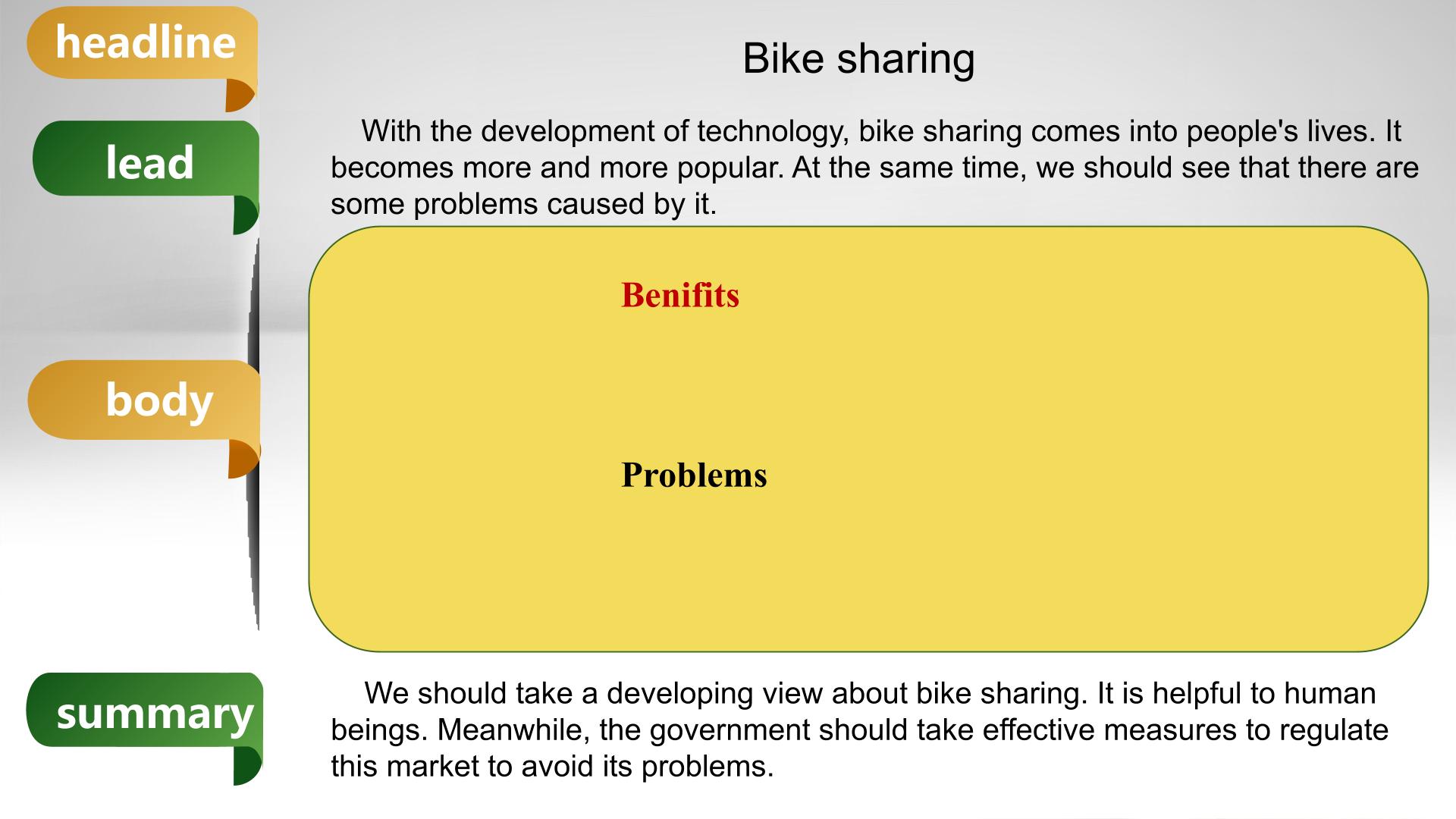 headline

Bike sharing

lead

With the development of technology, bike sharing comes into people's lives. It becomes more and more popular. At the same time, we should see that there are some problems caused by it.

body

Benifits

Problems

summary

We should take a developing view about bike sharing. It is helpful to human beings. Meanwhile, the government should take effective measures to regulate this market to avoid its problems.